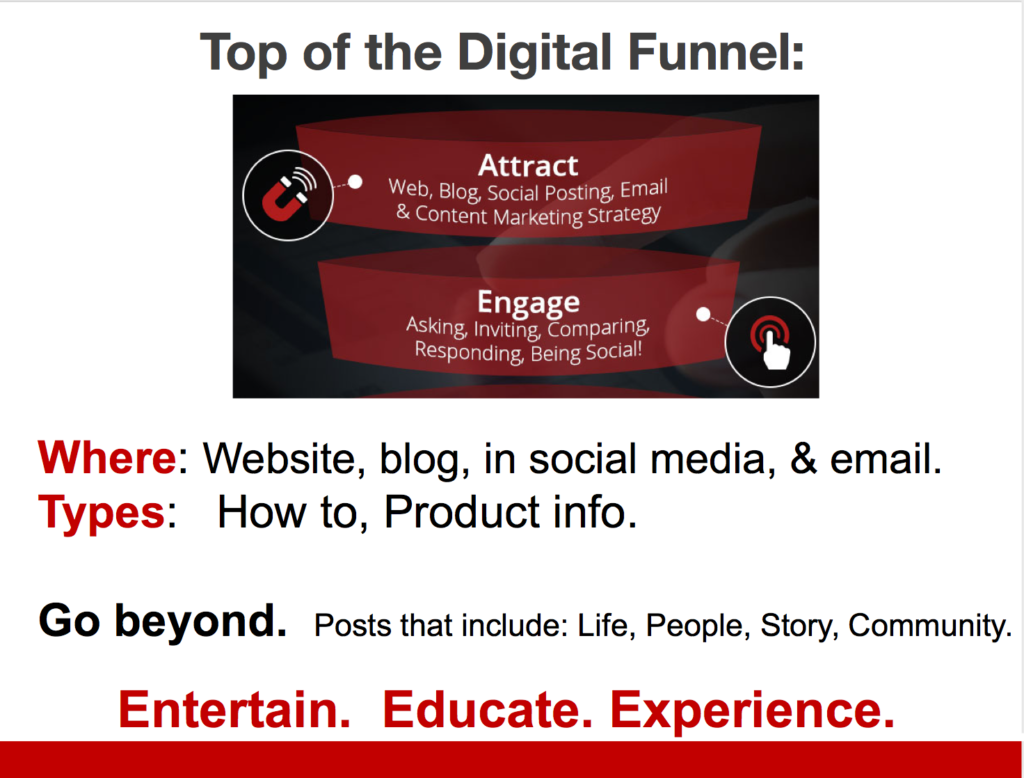 Top of the Digital Funnel:

Attract
Web, Blog, Social Posting, Email & Content Marketing Strategy

Engage
Asking, Inviting, Comparing, Responding, Being Social!

Where: Website, blog, in social media, & email.
Types: How to, Product info.

Go beyond. Posts that include: Life, People, Story, Community.

Entertain. Educate. Experience.